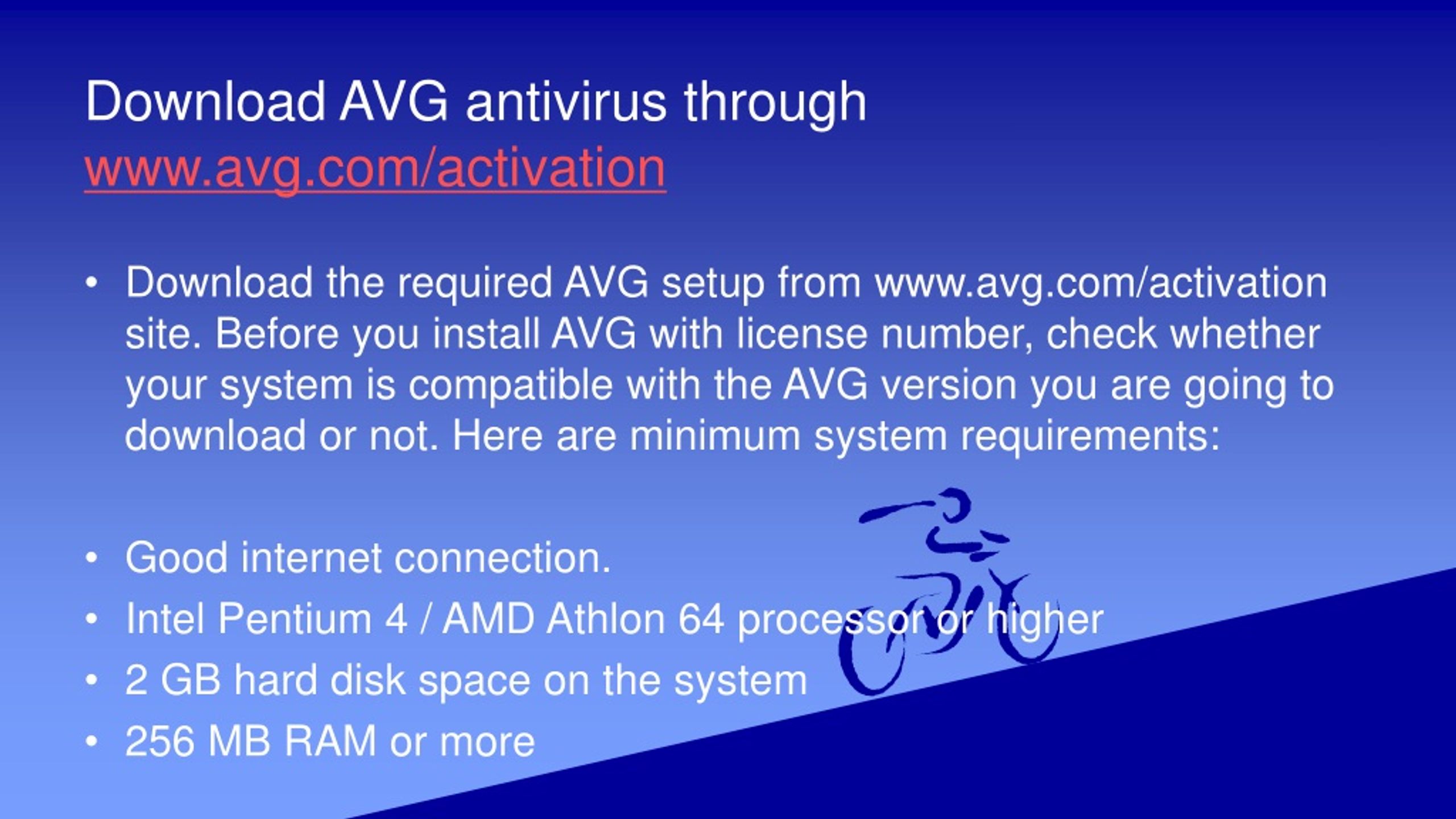 Download AVG antivirus through www.avg.com/activation

• Download the required AVG setup from www.avg.com/activation site. Before you install AVG with license number, check whether your system is compatible with the AVG version you are going to download or not. Here are minimum system requirements:

• Good internet connection.
• Intel Pentium 4 / AMD Athlon 64 processor or higher
• 2 GB hard disk space on the system
• 256 MB RAM or more